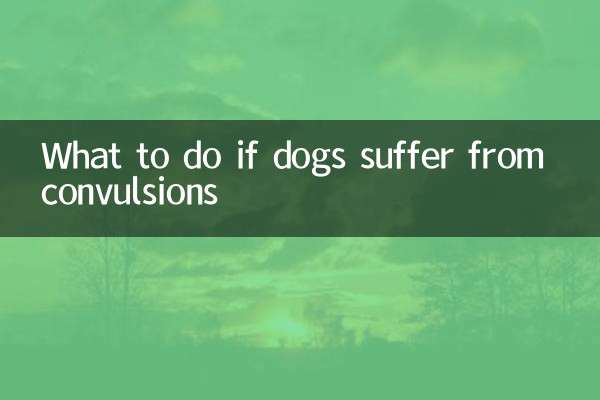 What to do if dogs suffer from convulsions